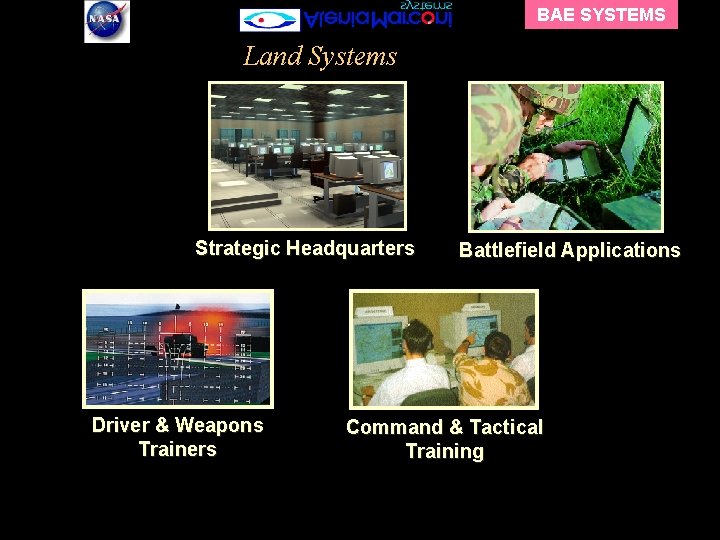 NASA

AleniaMarconi systems

BAE SYSTEMS

Land Systems

Strategic Headquarters

Battlefield Applications

Driver & Weapons Trainers

Command & Tactical Training